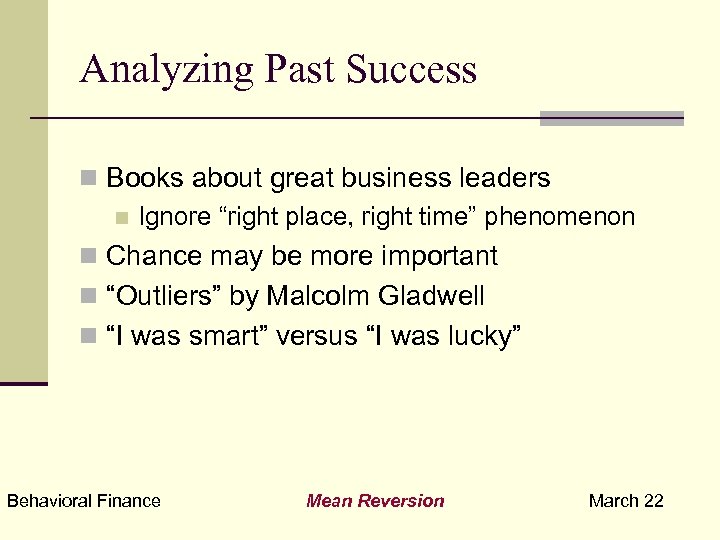 Analyzing Past Success

Books about great business leaders

Ignore “right place, right time” phenomenon

Chance may be more important

“Outliers” by Malcolm Gladwell

“I was smart” versus “I was lucky”

Behavioral Finance

Mean Reversion

March 22